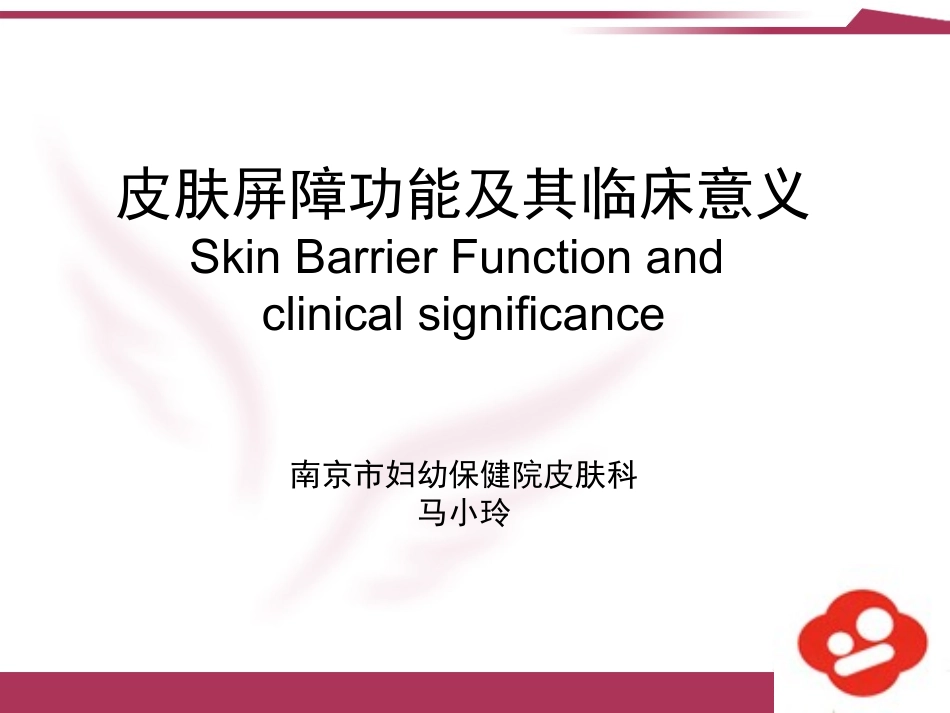 皮肤屏障功能及其临床意义
Skin Barrier Function and clinical significance

南京市妇幼保健院皮肤科
马小玲